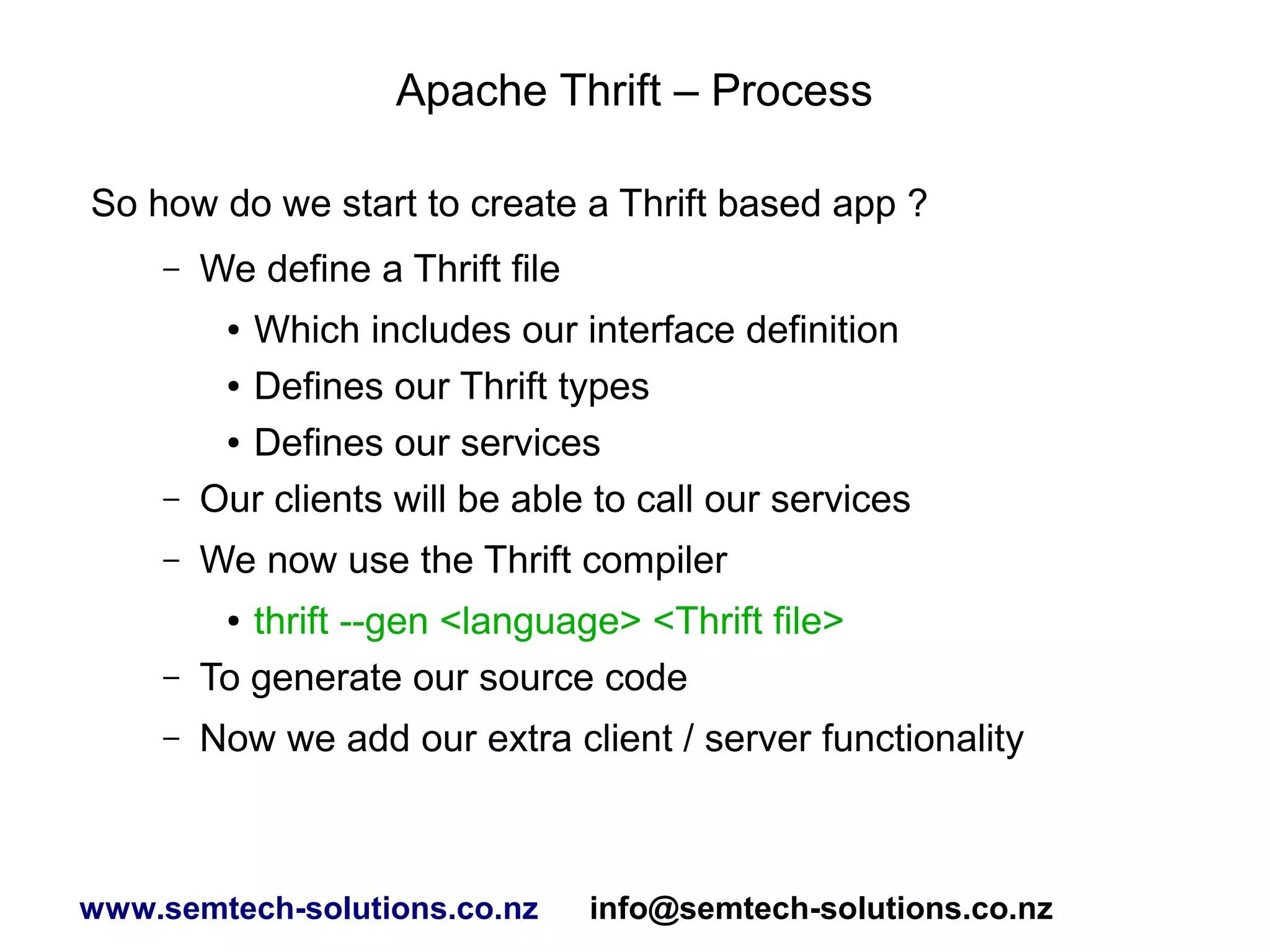 Apache Thrift – Process

So how do we start to create a Thrift based app ?

– We define a Thrift file

• Which includes our interface definition

• Defines our Thrift types

• Defines our services

– Our clients will be able to call our services

– We now use the Thrift compiler

• thrift --gen <language> <Thrift file>

– To generate our source code

– Now we add our extra client / server functionality

www.semtech-solutions.co.nz info@semtech-solutions.co.nz